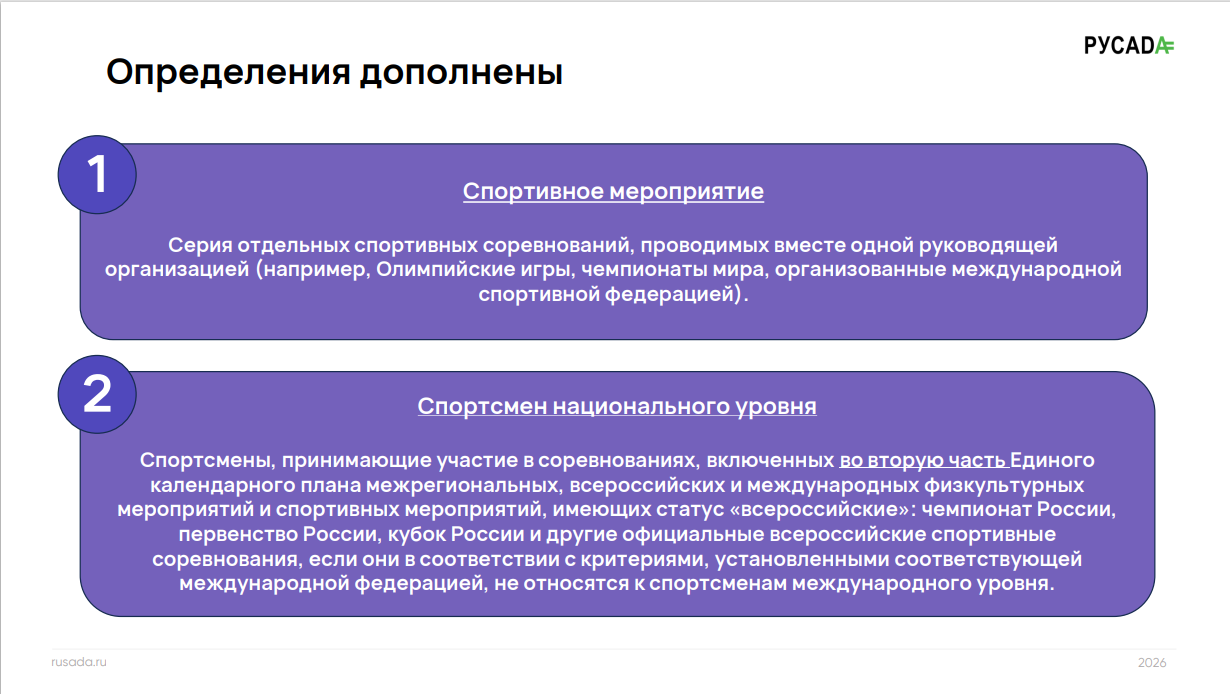 РУСАДА

Определения дополнены

1

Спортивное мероприятие

Серия отдельных спортивных соревнований, проводимых вместе одной руководящей организацией (например, Олимпийские игры, чемпионаты мира, организованные международной спортивной федерацией).

2

Спортсмен национального уровня

Спортсмены, принимающие участие в соревнованиях, включенных во вторую часть Единого календарного плана межрегиональных, всероссийских и международных физкультурных мероприятий и спортивных мероприятий, имеющих статус «всероссийские»: чемпионат России, первенство России, кубок России и другие официальные всероссийские спортивные соревнования, если они в соответствии с критериями, установленными соответствующей международной федерацией, не относятся к спортсменам международного уровня.

rusada.ru

2026